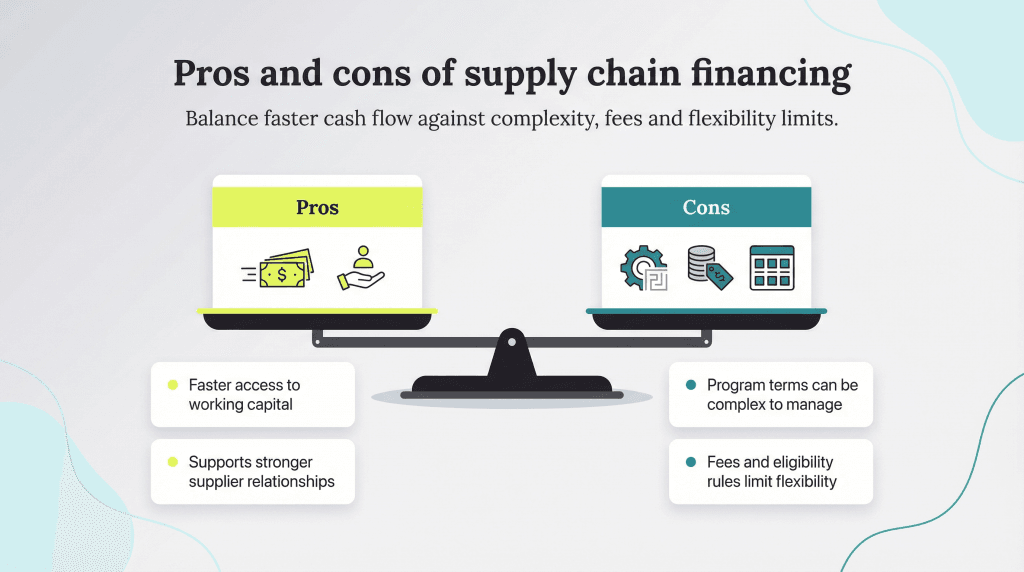 Pros and cons of supply chain financing

Balance faster cash flow against complexity, fees and flexibility limits.

Pros

Cons

Faster access to working capital

Supports stronger supplier relationships

Program terms can be complex to manage

Fees and eligibility rules limit flexibility